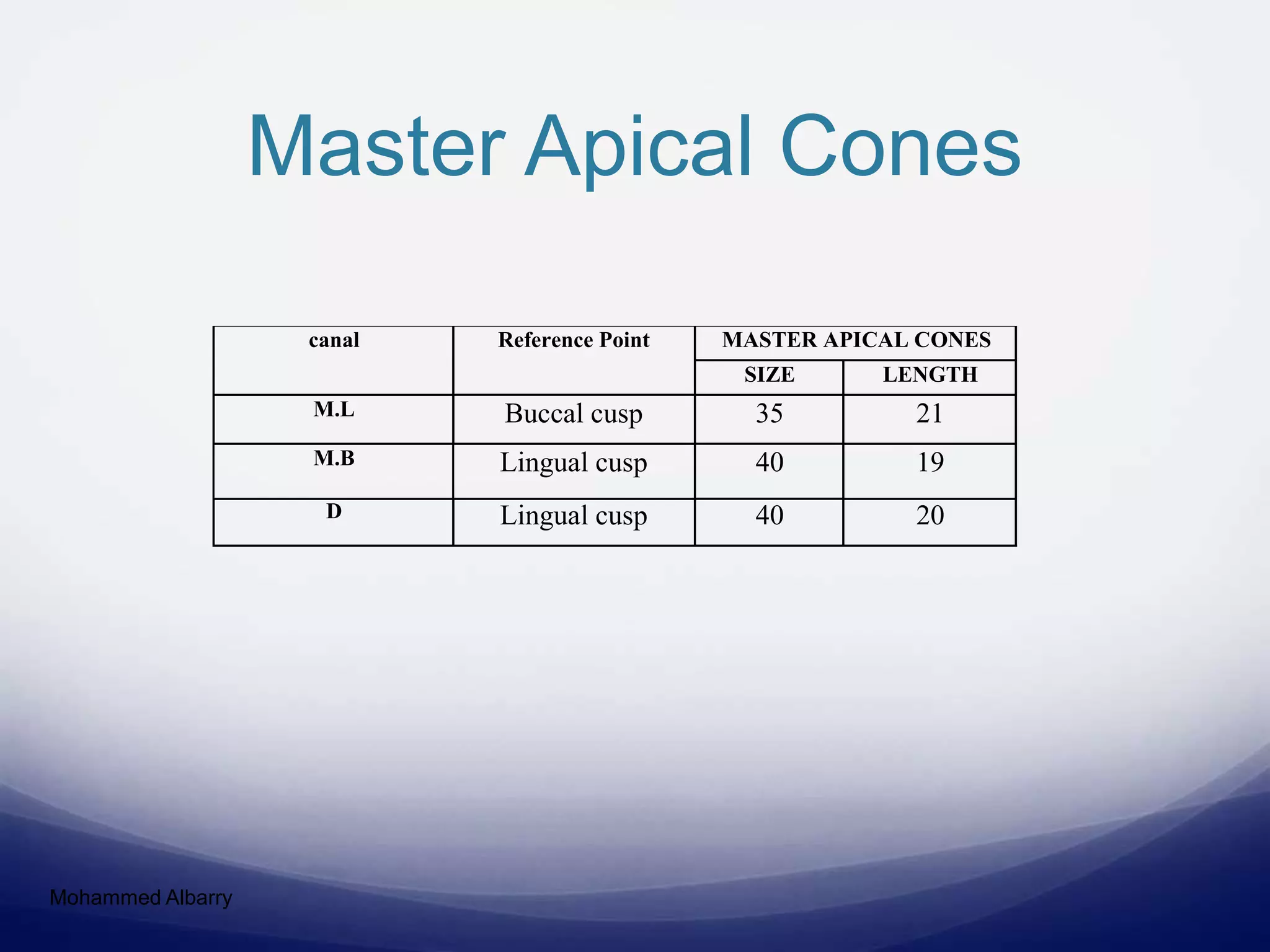 Master Apical Cones

| canal | Reference Point | MASTER APICAL CONES | |
|---|---|---|---|
| | | SIZE | LENGTH |
| M.L | Buccal cusp | 35 | 21 |
| M.B | Lingual cusp | 40 | 19 |
| D | Lingual cusp | 40 | 20 |

Mohammed Albarry